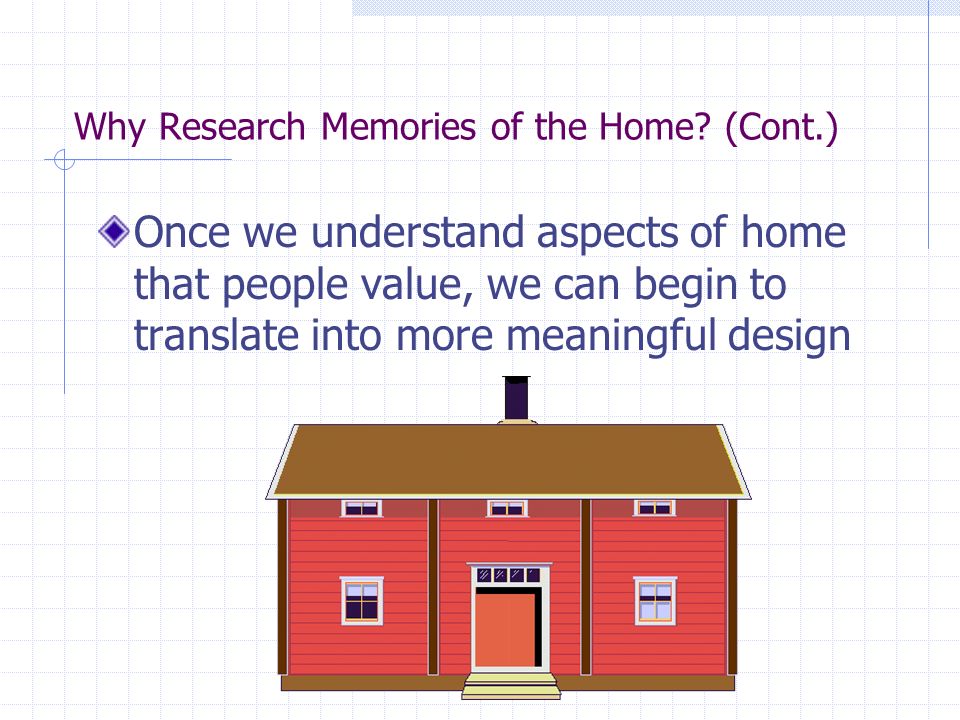 Why Research Memories of the Home? (Cont.)

Once we understand aspects of home that people value, we can begin to translate into more meaningful design